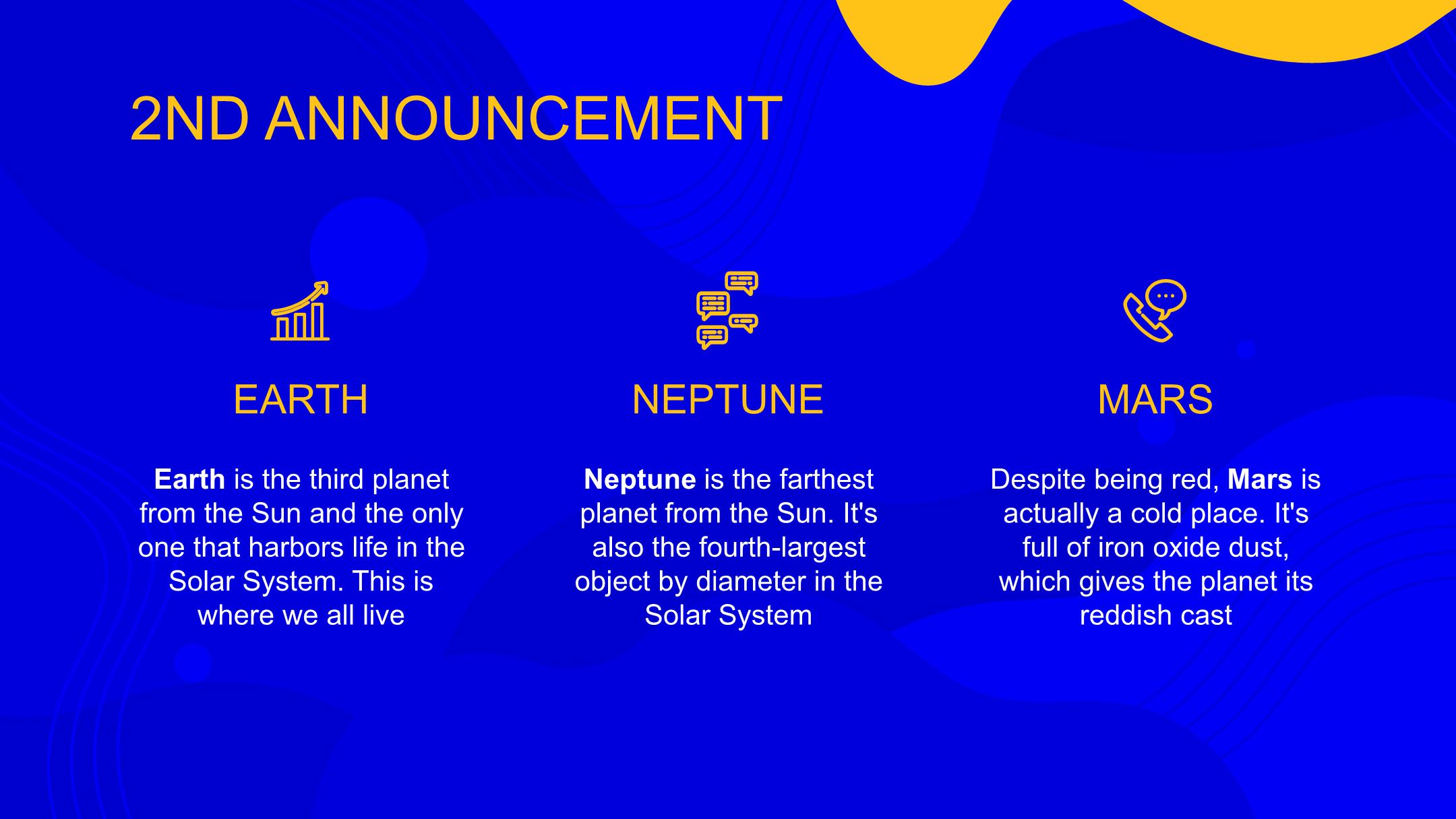 2ND ANNOUNCEMENT

EARTH

Earth is the third planet from the Sun and the only one that harbors life in the Solar System. This is where we all live

NEPTUNE

Neptune is the farthest planet from the Sun. It's also the fourth-largest object by diameter in the Solar System

MARS

Despite being red, Mars is actually a cold place. It's full of iron oxide dust, which gives the planet its reddish cast